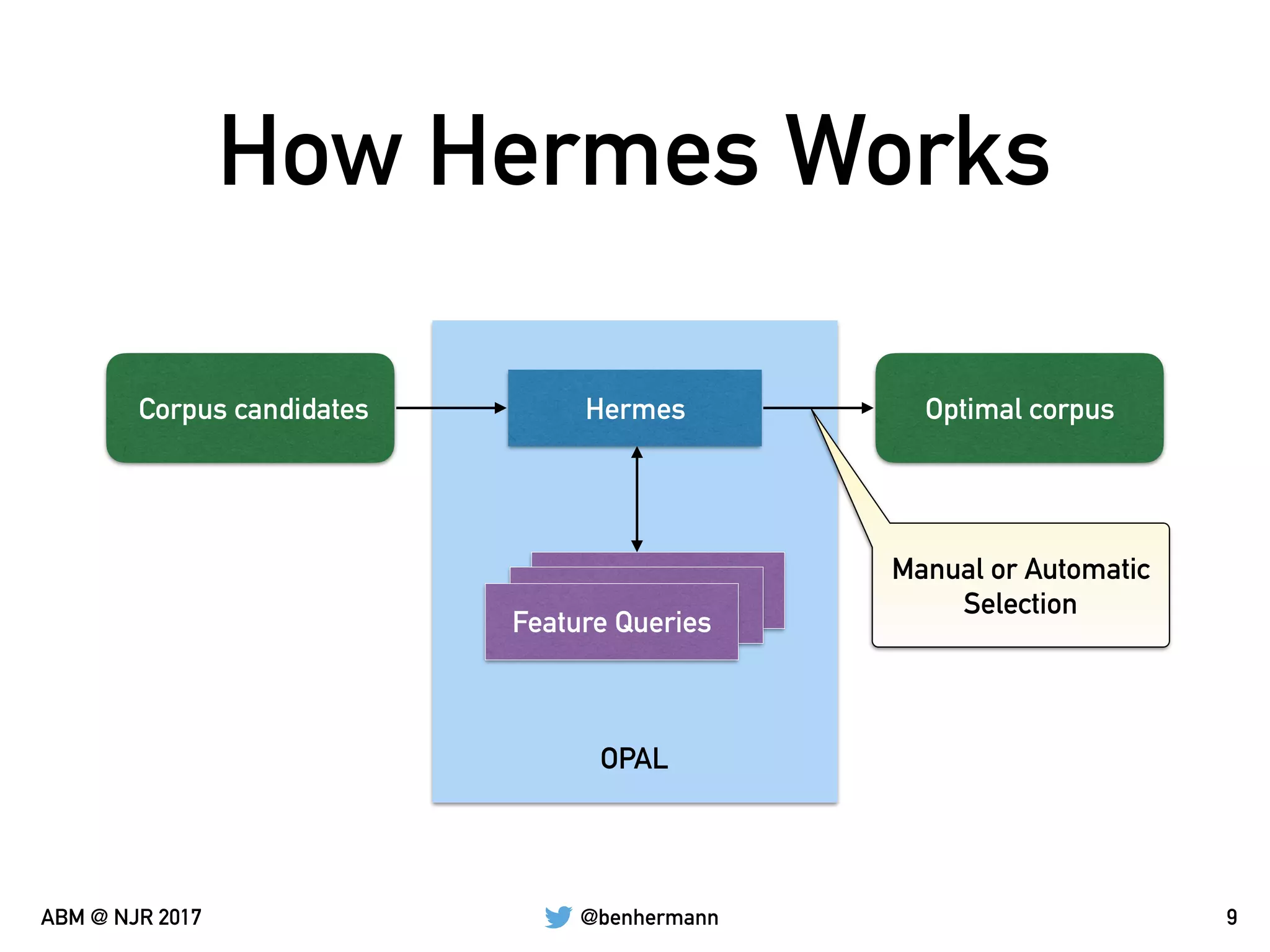 How Hermes Works

Corpus candidates

Hermes

Optimal corpus

Feature Queries

Manual or Automatic Selection

OPAL

ABM @ NJR 2017

@benhermann

9